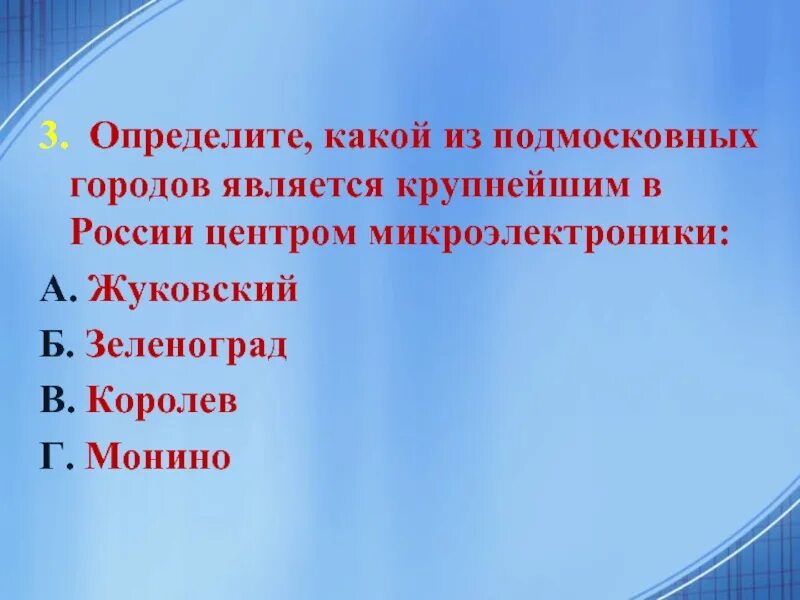 3. Определите, какой из подмосковных городов является крупнейшим в России центром микроэлектроники:

А. Жуковский

Б. Зеленоград

В. Королев

Г. Монино